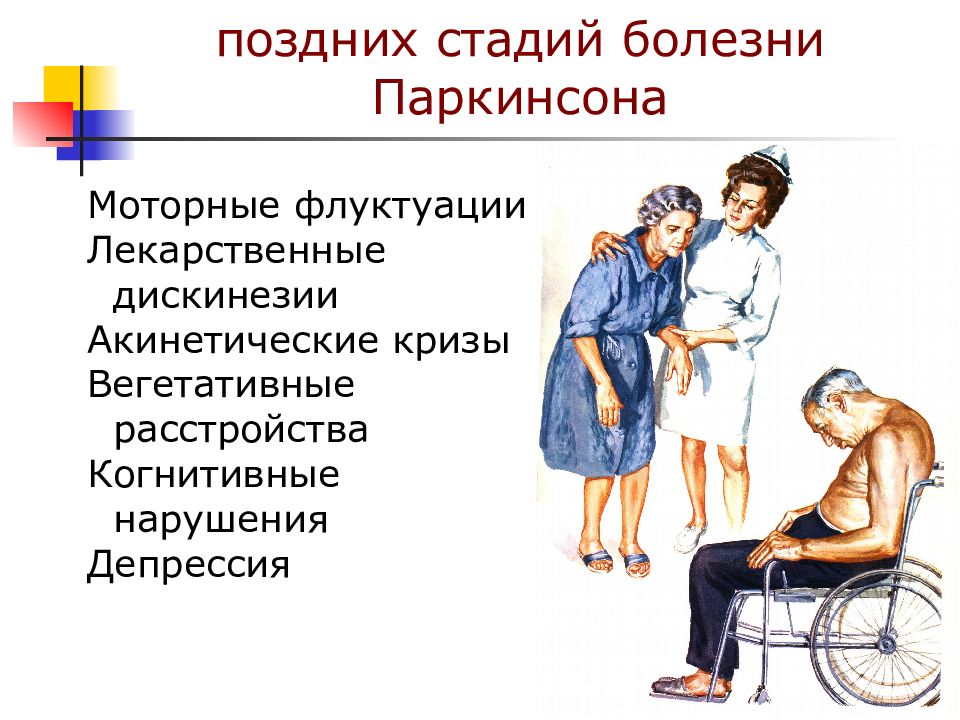 поздних стадий болезни Паркинсона

Моторные флуктуации
Лекарственные дискинезии
Акинетические кризы
Вегетативные расстройства
Когнитивные нарушения
Депрессия